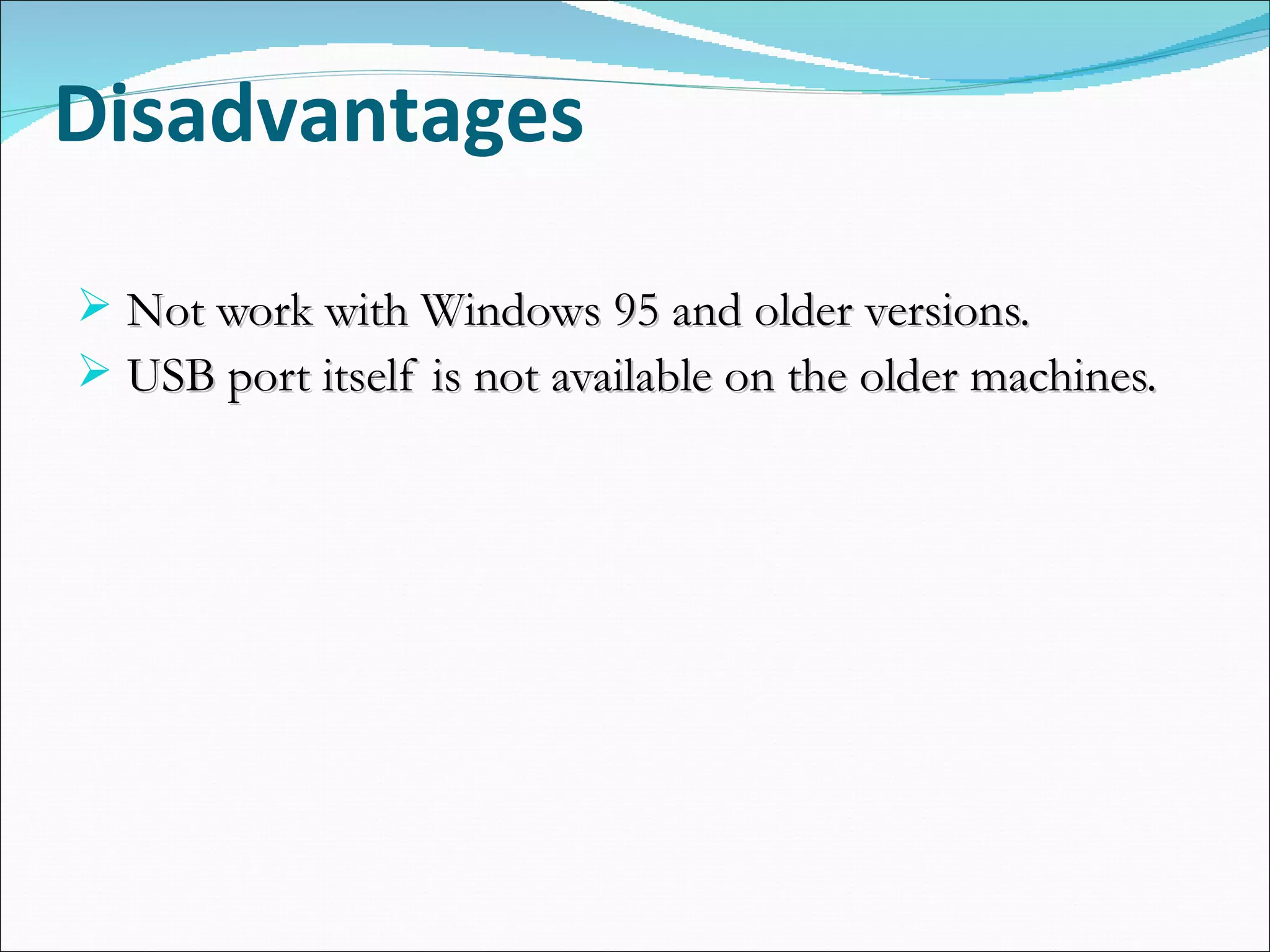 Disadvantages

➢ Not work with Windows 95 and older versions.
➢ USB port itself is not available on the older machines.